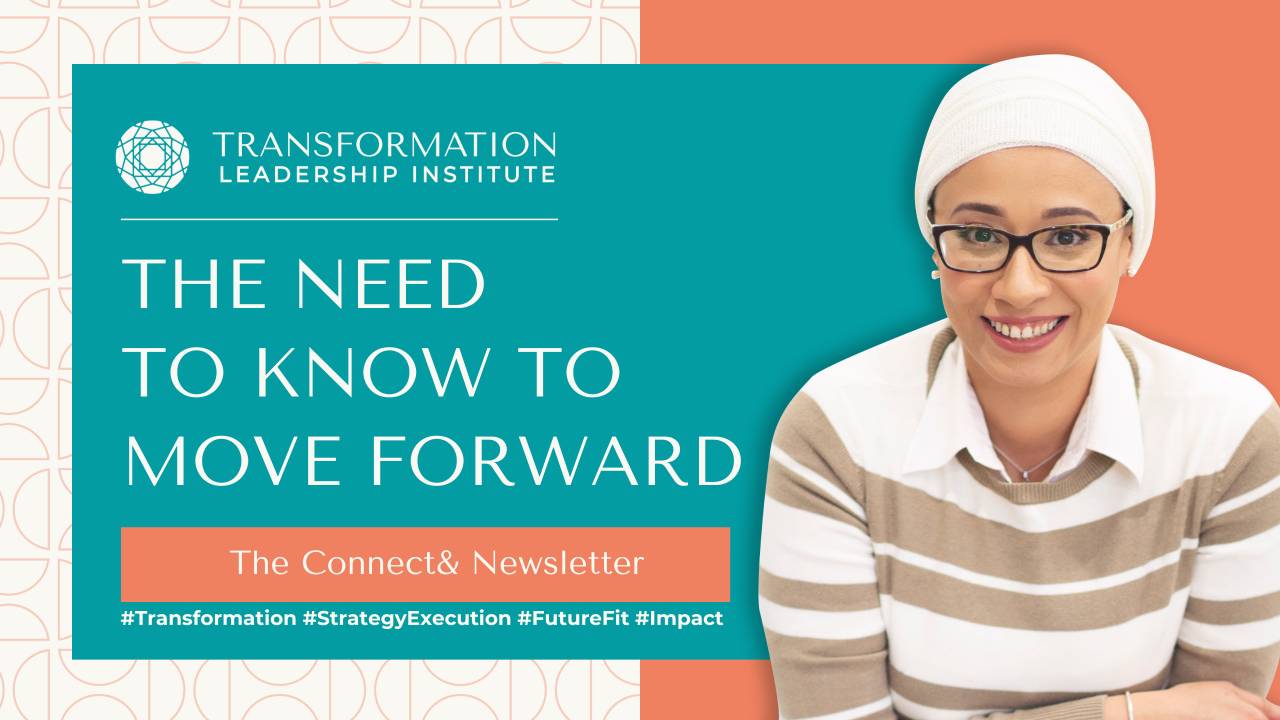 TRANSFORMATION
LEADERSHIP INSTITUTE

THE NEED
TO KNOW TO
MOVE FORWARD

The Connect& Newsletter

#Transformation #StrategyExecution #FutureFit #Impact